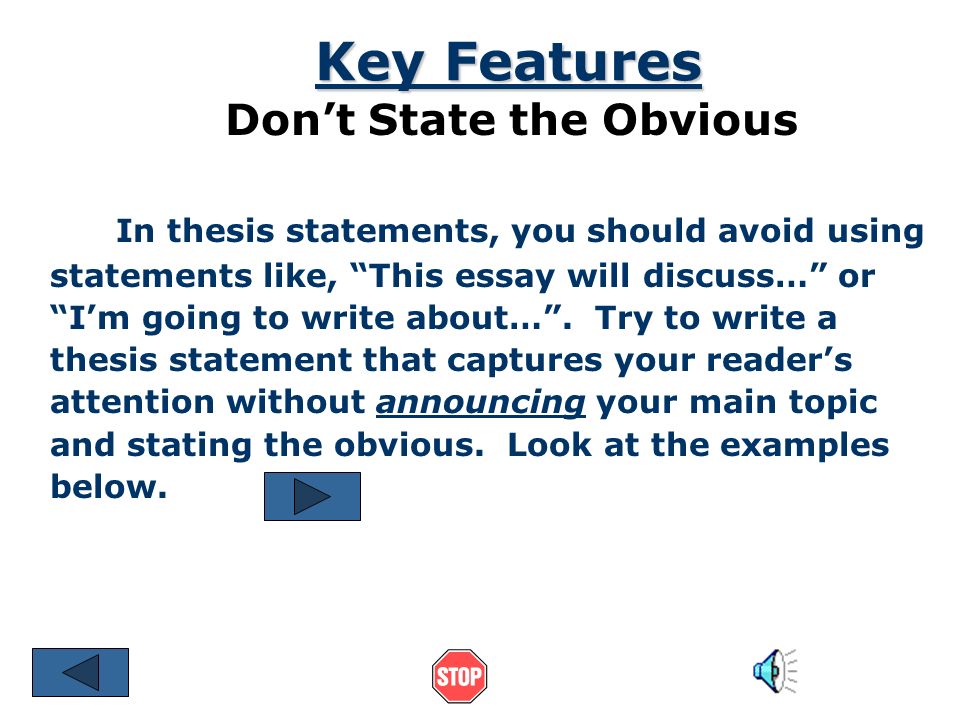 Key Features
Don’t State the Obvious

In thesis statements, you should avoid using statements like, “This essay will discuss…” or “I’m going to write about…”. Try to write a thesis statement that captures your reader’s attention without announcing your main topic and stating the obvious. Look at the examples below.

STOP